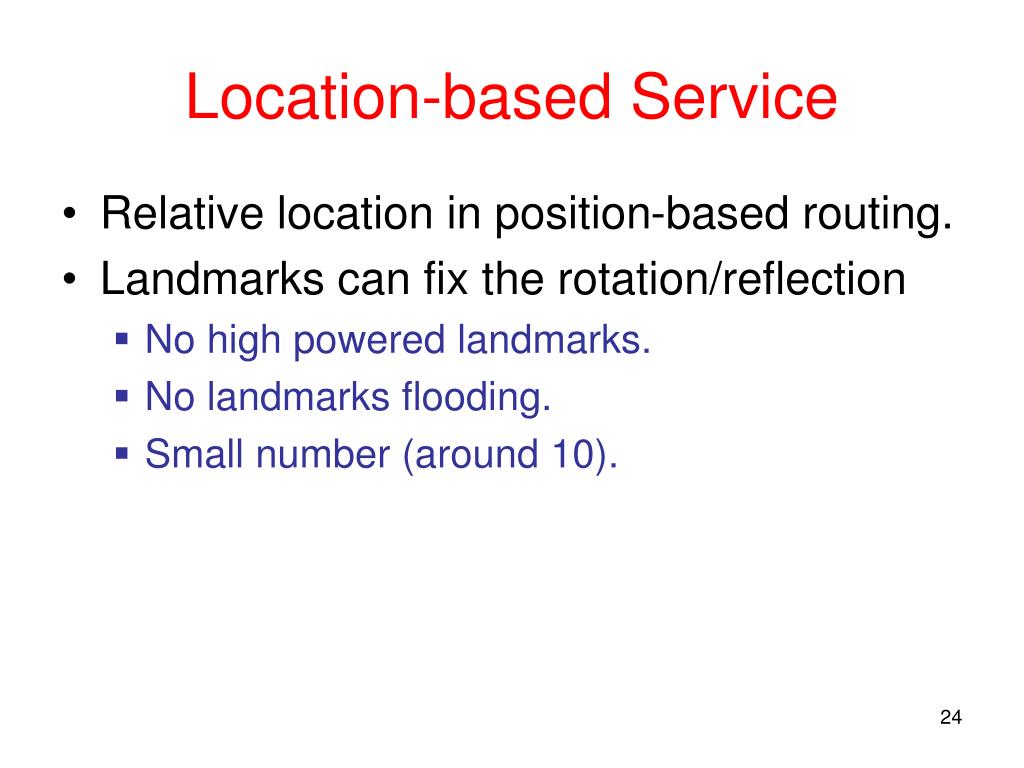 Location-based Service

• Relative location in position-based routing.
• Landmarks can fix the rotation/reflection
  ▪ No high powered landmarks.
  ▪ No landmarks flooding.
  ▪ Small number (around 10).

24